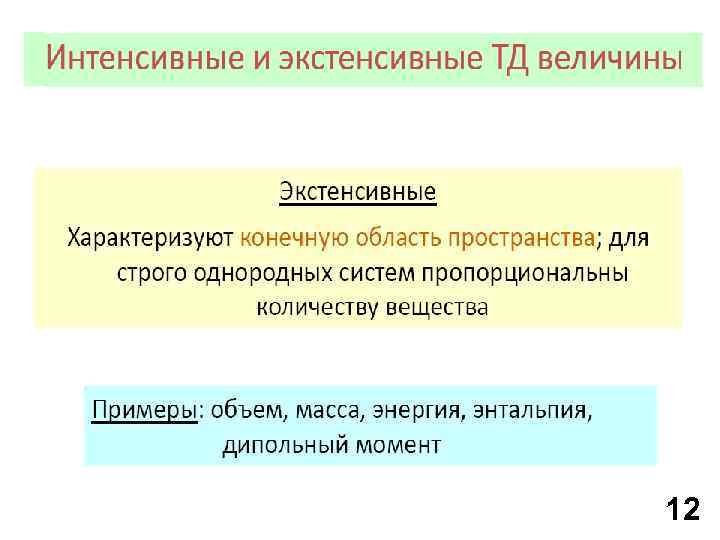 Интенсивные и экстенсивные ТД величины

Экстенсивные

Характеризуют конечную область пространства; для строго однородных систем пропорциональны количеству вещества

Примеры: объем, масса, энергия, энтальпия, дипольный момент

12